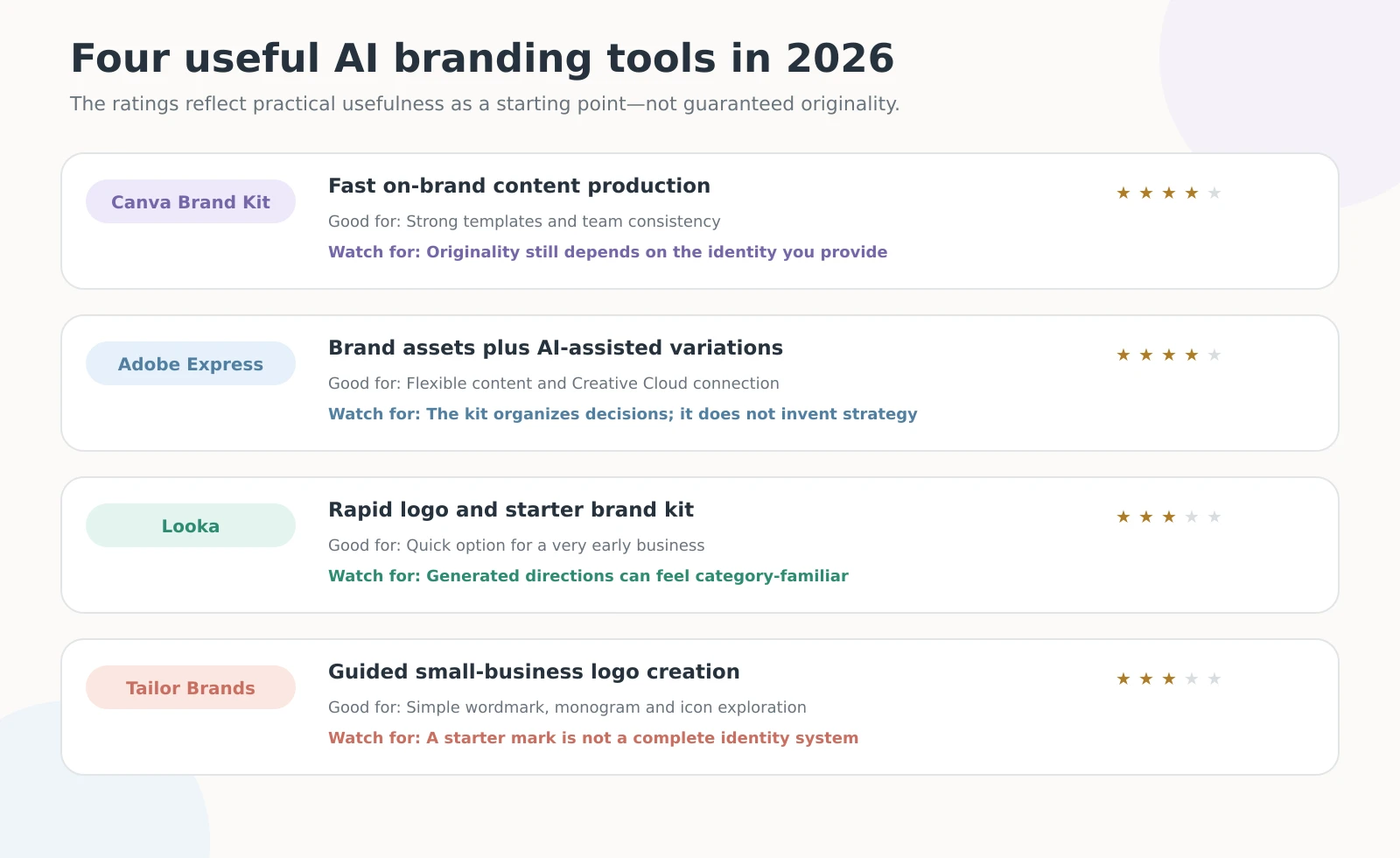 Four useful AI branding tools in 2026

The ratings reflect practical usefulness as a starting point—not guaranteed originality.

Canva Brand Kit

Fast on-brand content production

Good for: Strong templates and team consistency

Watch for: Originality still depends on the identity you provide

★ ★ ★ ★ ★

Adobe Express

Brand assets plus AI-assisted variations

Good for: Flexible content and Creative Cloud connection

Watch for: The kit organizes decisions; it does not invent strategy

★ ★ ★ ★ ★

Looka

Rapid logo and starter brand kit

Good for: Quick option for a very early business

Watch for: Generated directions can feel category-familiar

★ ★ ★ ★ ★

Tailor Brands

Guided small-business logo creation

Good for: Simple wordmark, monogram and icon exploration

Watch for: A starter mark is not a complete identity system

★ ★ ★ ★ ★